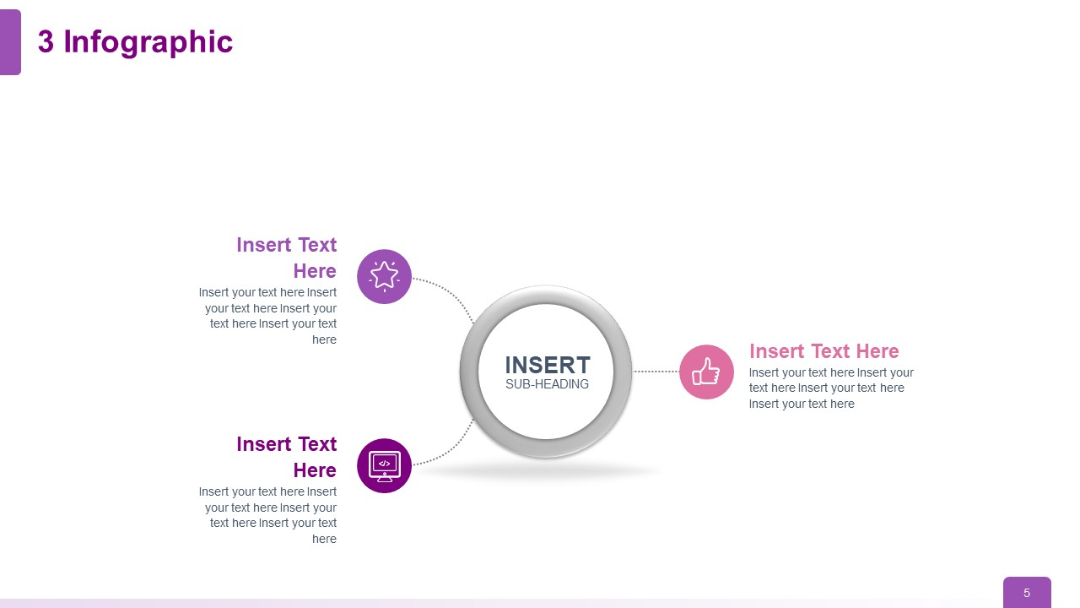 3 Infographic

Insert Text Here

Insert your text here Insert your text here Insert your text here Insert your text here

INSERT
SUB-HEADING

Insert Text Here

Insert your text here Insert your text here Insert your text here Insert your text here

Insert Text Here

Insert your text here Insert your text here Insert your text here Insert your text here

5